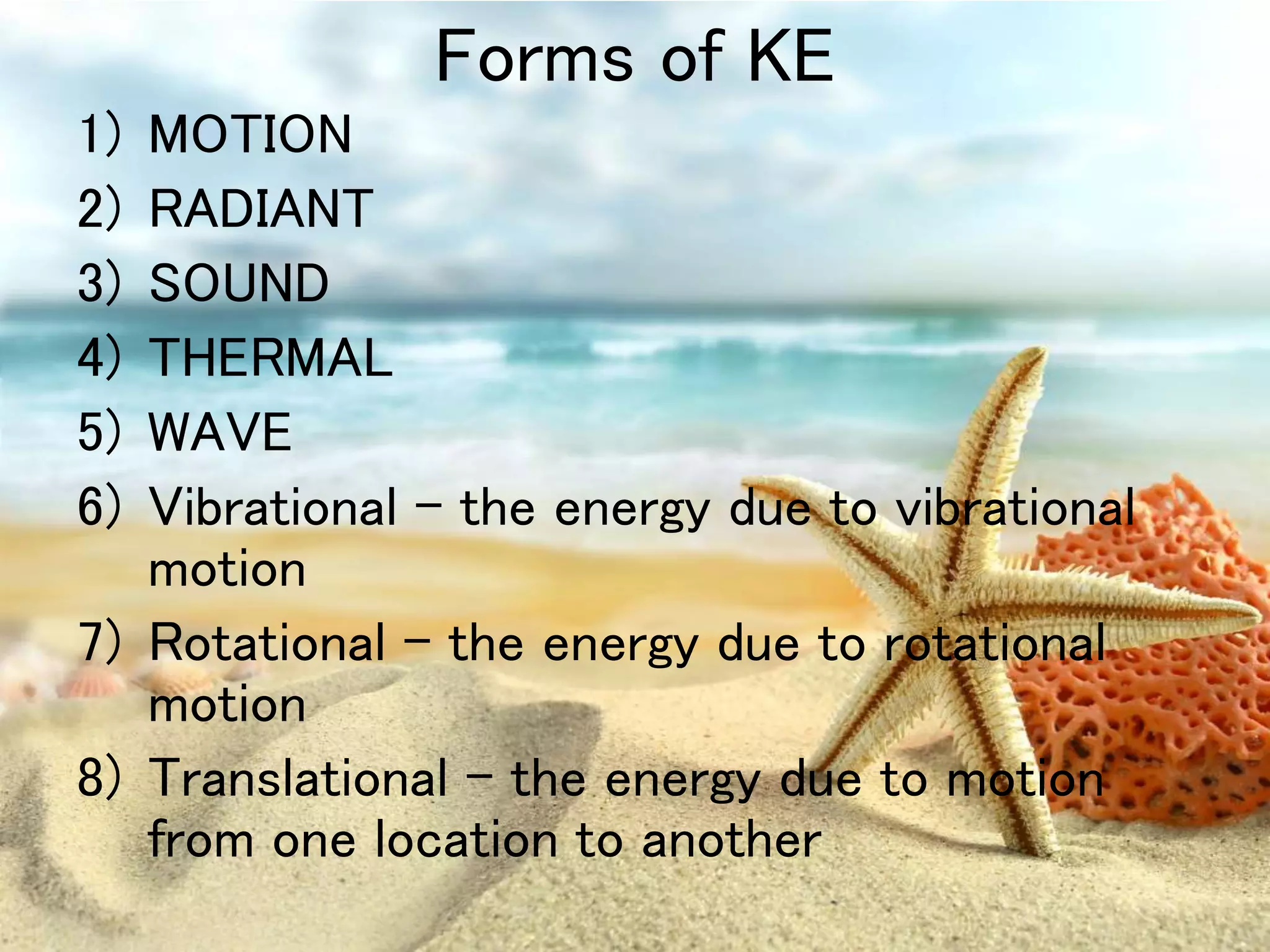 Forms of KE

1) MOTION
2) RADIANT
3) SOUND
4) THERMAL
5) WAVE
6) Vibrational – the energy due to vibrational motion
7) Rotational – the energy due to rotational motion
8) Translational – the energy due to motion from one location to another